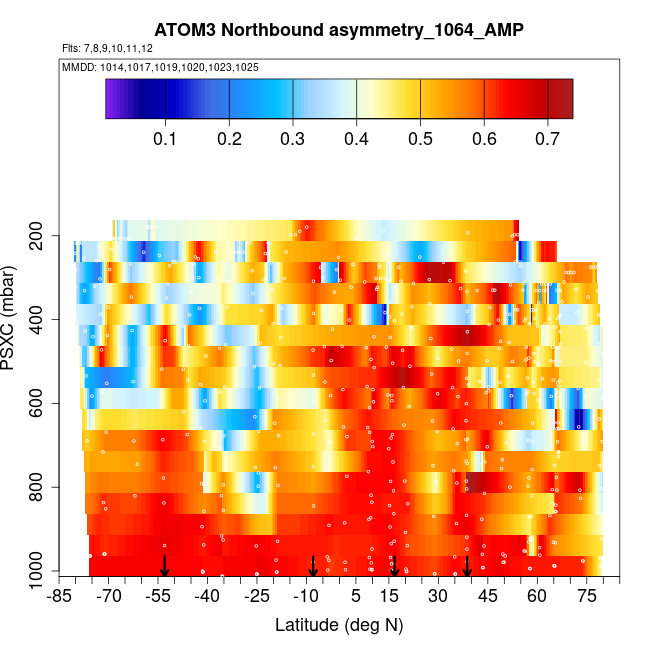 ATOM3 Northbound asymmetry_1064_AMP
Flts: 7,8,9,10,11,12
MMDD: 1014,1017,1019,1020,1023,1025

0.1 0.2 0.3 0.4 0.5 0.6 0.7

PSXC (mbar)
200
400
600
800
1000

-85 -70 -55 -40 -25 -10 5 15 30 45 60 75
Latitude (deg N)